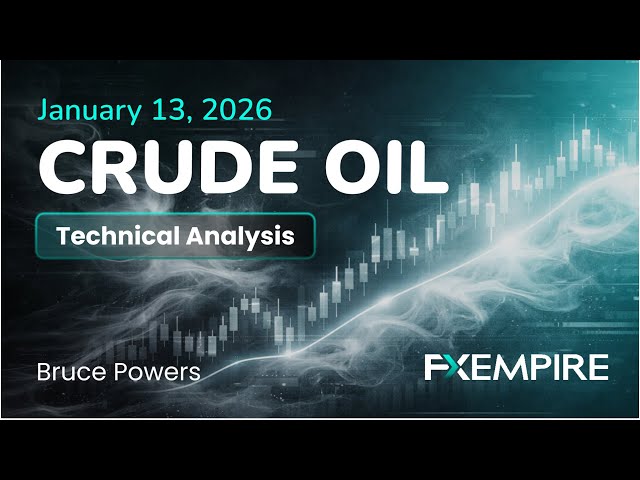 January 13, 2026
CRUDE OIL
Technical Analysis
Bruce Powers
FXEMPIRE